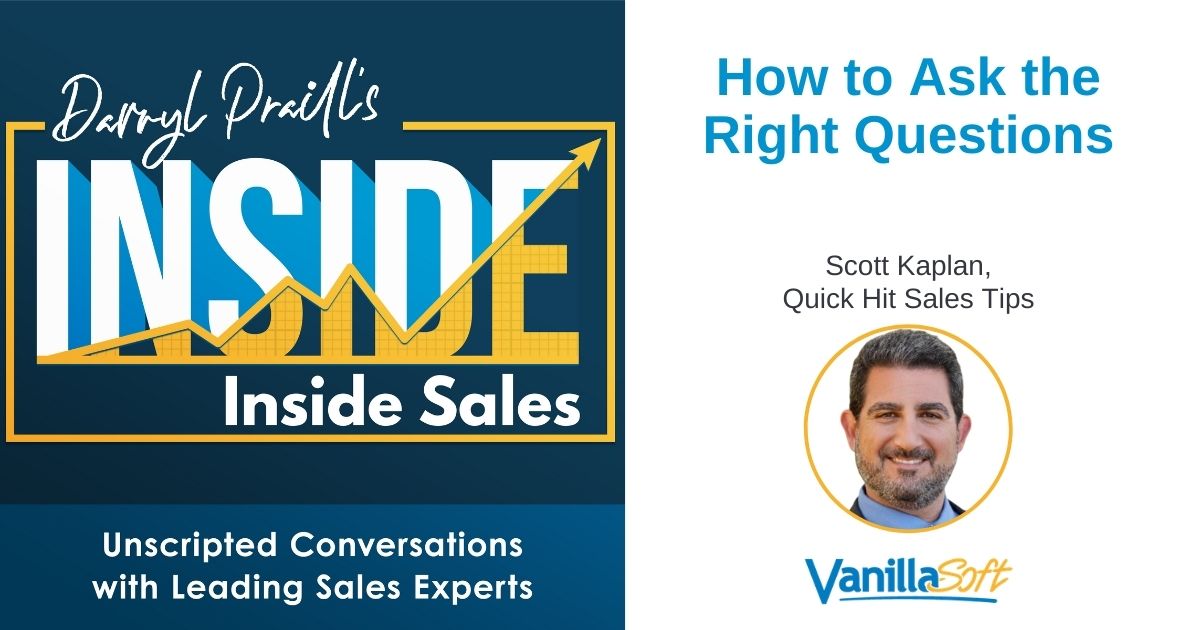 Darryl Praill's
INSIDE
Inside Sales

Unscripted Conversations with Leading Sales Experts

How to Ask the Right Questions

Scott Kaplan,
Quick Hit Sales Tips

VanillaSoft